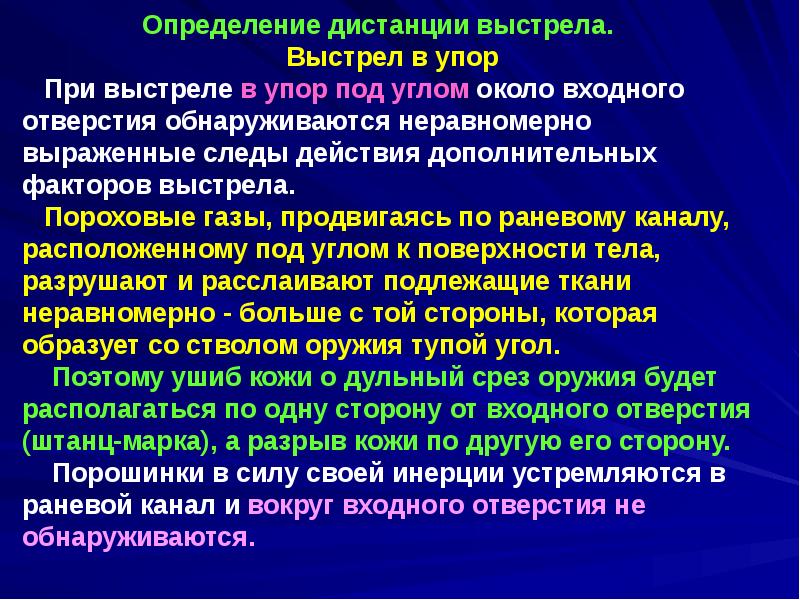 Определение дистанции выстрела.
Выстрел в упор

При выстреле в упор под углом около входного отверстия обнаруживаются неравномерно выраженные следы действия дополнительных факторов выстрела.

Пороховые газы, продвигаясь по раневому каналу, расположенному под углом к поверхности тела, разрушают и расслаивают подлежащие ткани неравномерно - больше с той стороны, которая образует со стволом оружия тупой угол.

Поэтому ушиб кожи о дульный срез оружия будет располагаться по одну сторону от входного отверстия (штанц-марка), а разрыв кожи по другую его сторону.

Порошинки в силу своей инерции устремляются в раневой канал и вокруг входного отверстия не обнаруживаются.